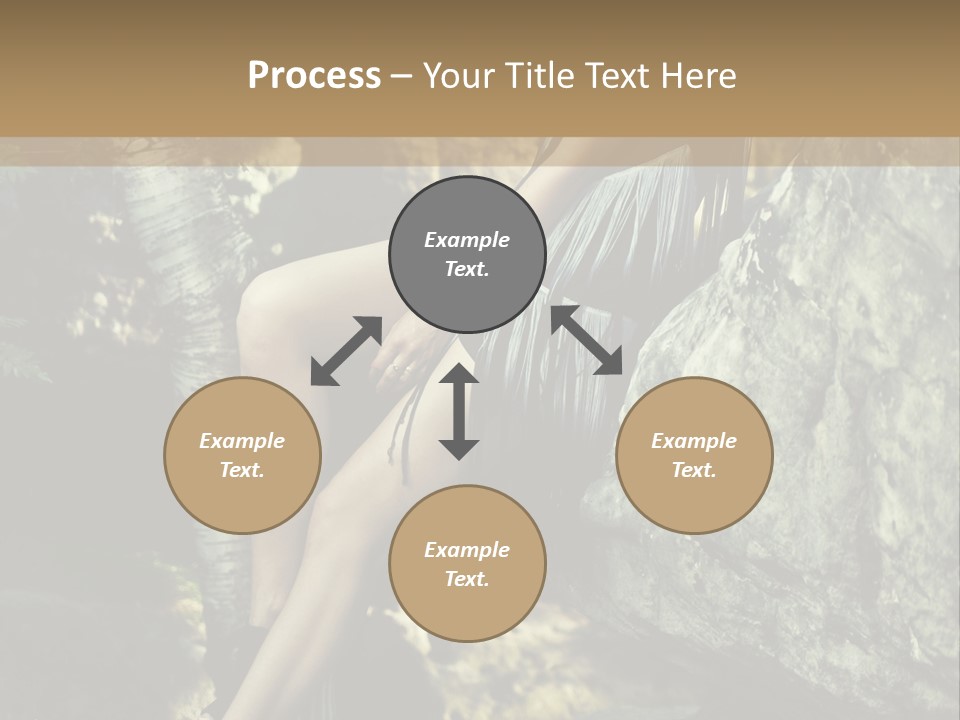 Process – Your Title Text Here

Example Text.

Example Text.

Example Text.

Example Text.